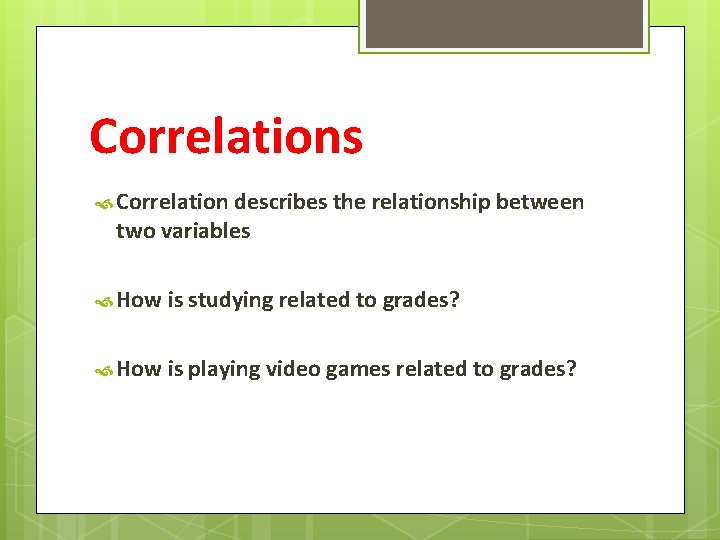 Correlations

Correlation describes the relationship between two variables

How is studying related to grades?

How is playing video games related to grades?